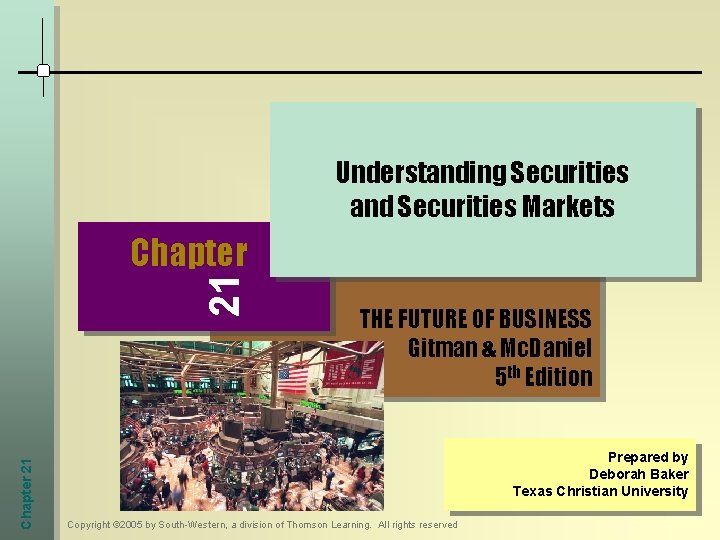 Understanding Securities and Securities Markets

Chapter

21

THE FUTURE OF BUSINESS
Gitman & McDaniel
5th Edition

NYSE

Prepared by
Deborah Baker
Texas Christian University

Chapter 21

Copyright ©2005 by South-Western, a division of Thomson Learning. All rights reserved